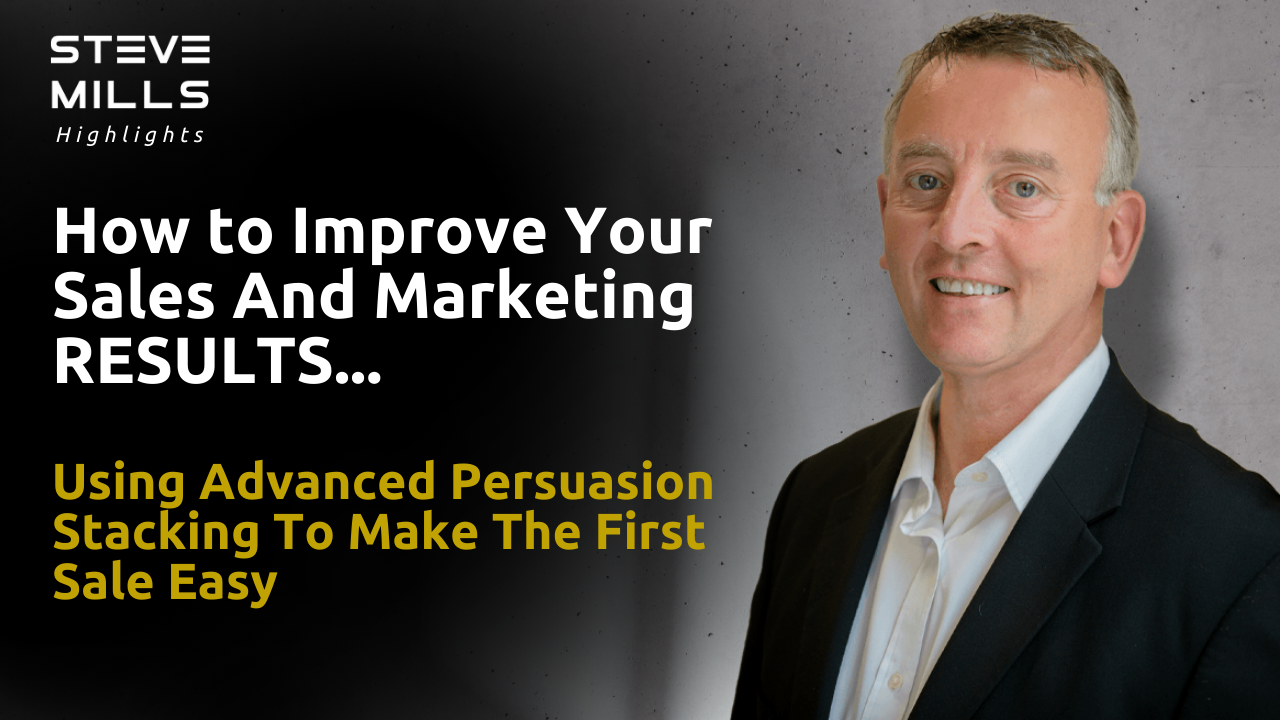 STEVE
MILLS
Highlights

How to Improve Your Sales And Marketing RESULTS...

Using Advanced Persuasion Stacking To Make The First Sale Easy